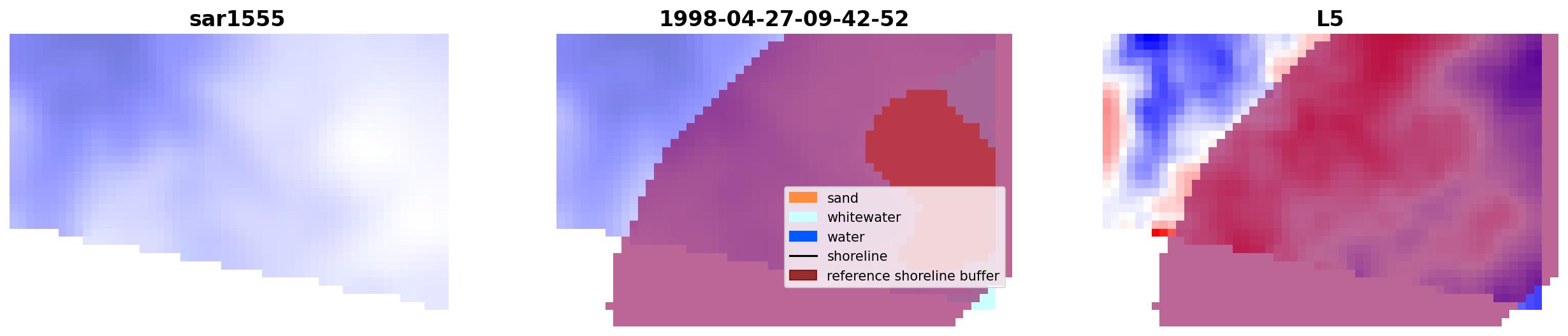 sar1555

1998-04-27-09-42-52

sand
whitewater
water
shoreline
reference shoreline buffer

L5